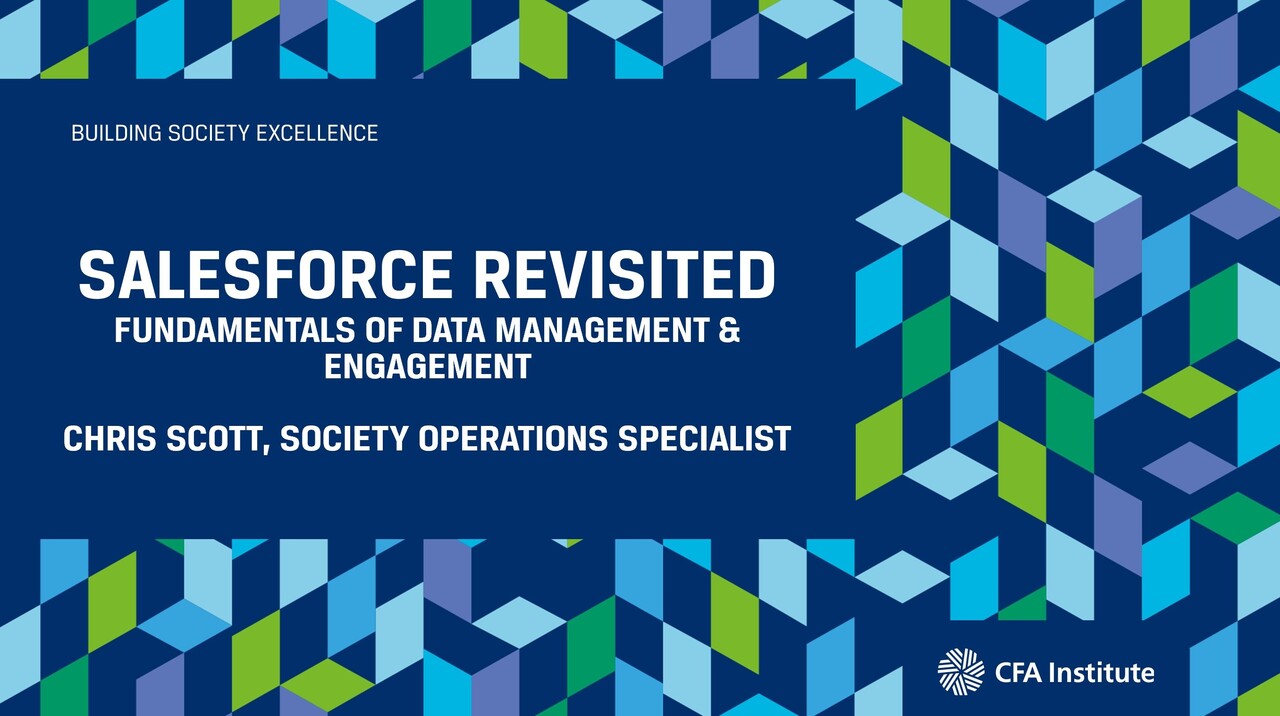 BUILDING SOCIETY EXCELLENCE

SALESFORCE REVISITED
FUNDAMENTALS OF DATA MANAGEMENT & ENGAGEMENT

CHRIS SCOTT, SOCIETY OPERATIONS SPECIALIST

CFA Institute